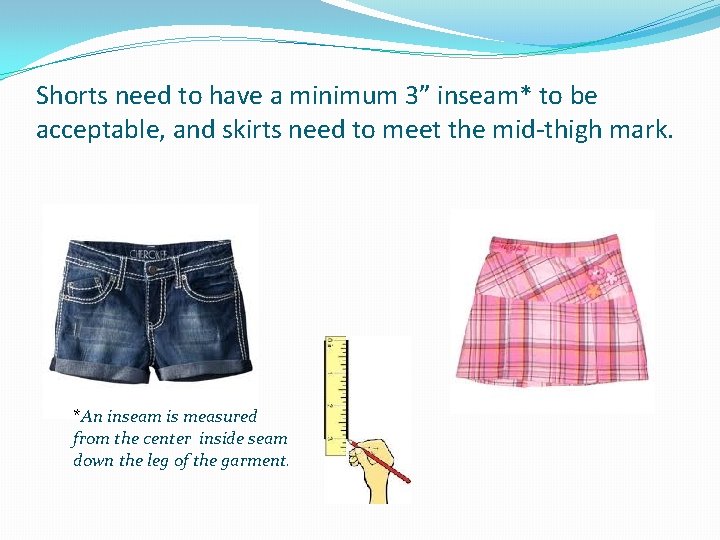 Shorts need to have a minimum 3” inseam* to be acceptable, and skirts need to meet the mid-thigh mark.

CHEROKEE

*An inseam is measured from the center inside seam down the leg of the garment.